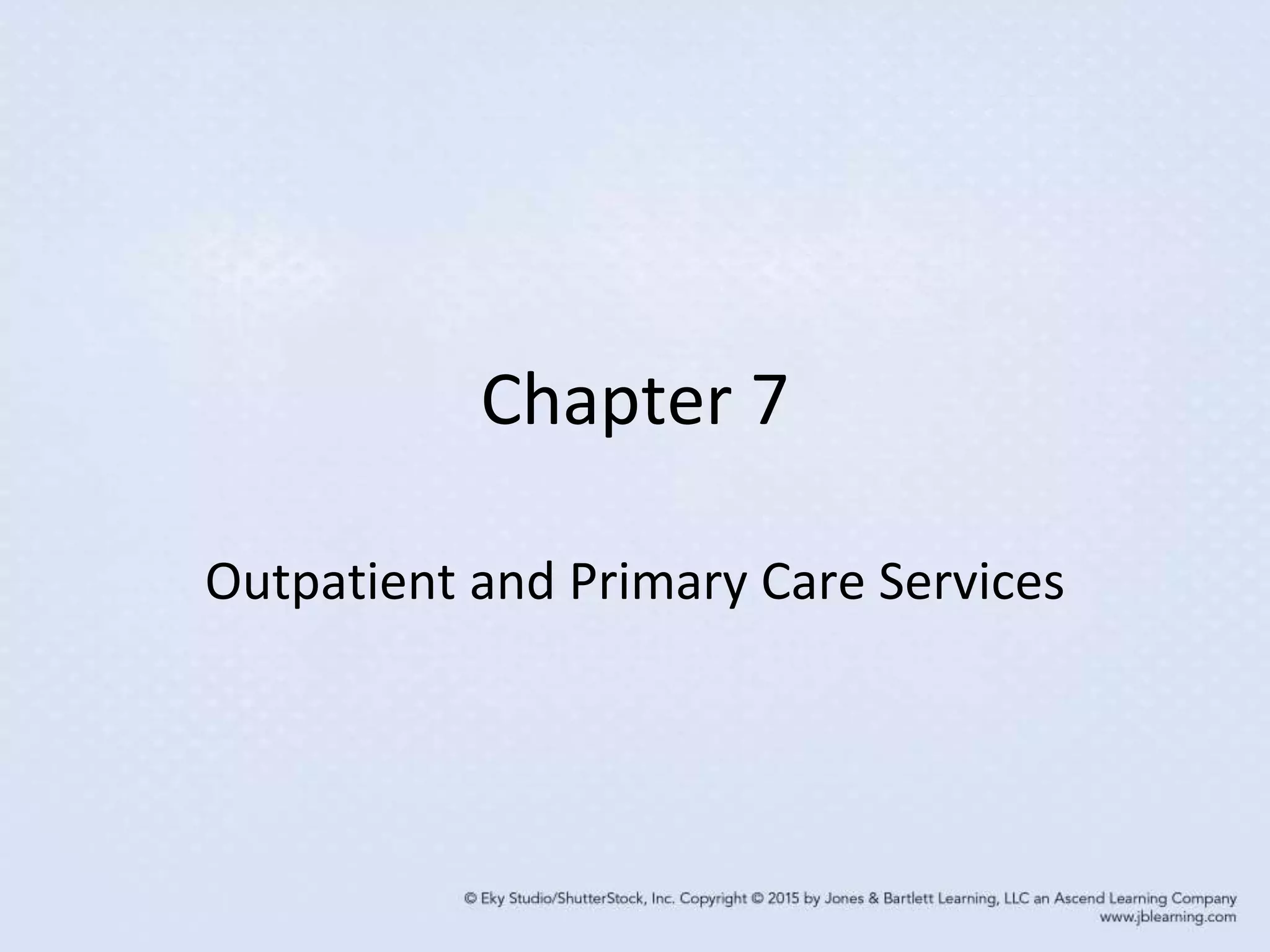 Chapter 7

Outpatient and Primary Care Services

© Eky Studio/ShutterStock, Inc. Copyright © 2015 by Jones & Bartlett Learning, LLC an Ascend Learning Company
www.jblearning.com